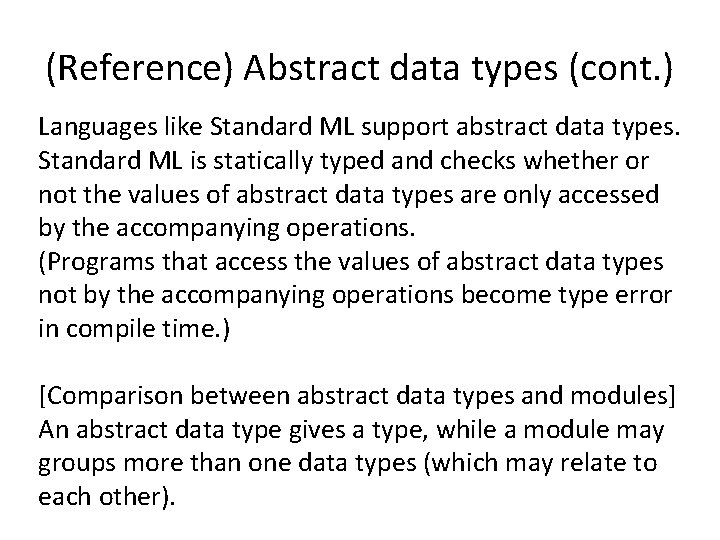 (Reference) Abstract data types (cont.)

Languages like Standard ML support abstract data types. Standard ML is statically typed and checks whether or not the values of abstract data types are only accessed by the accompanying operations.
(Programs that access the values of abstract data types not by the accompanying operations become type error in compile time.)

[Comparison between abstract data types and modules]
An abstract data type gives a type, while a module may groups more than one data types (which may relate to each other).